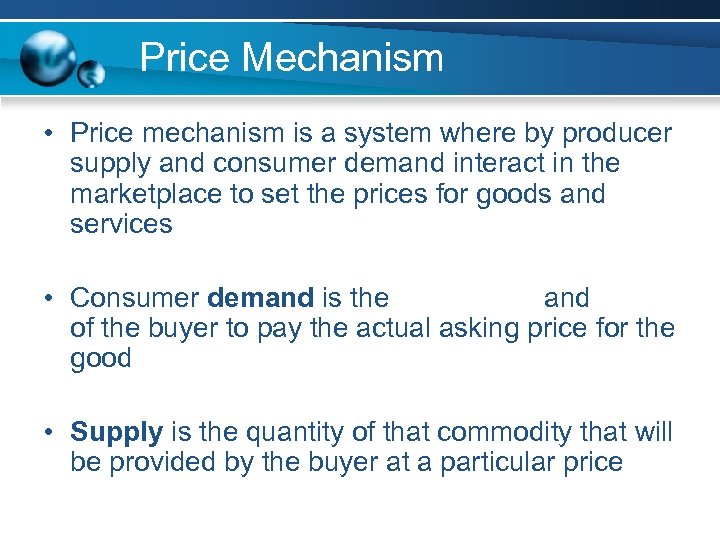 Price Mechanism

• Price mechanism is a system where by producer supply and consumer demand interact in the marketplace to set the prices for goods and services

• Consumer **demand** is the and of the buyer to pay the actual asking price for the good

• **Supply** is the quantity of that commodity that will be provided by the buyer at a particular price